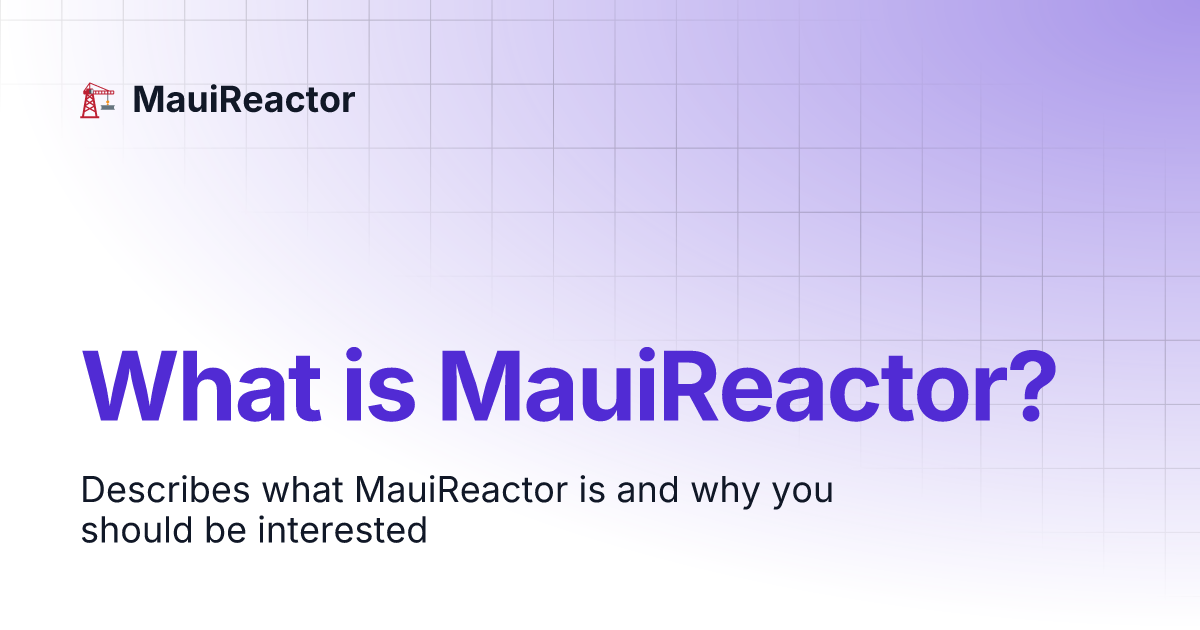 MauiReactor

What is MauiReactor?

Describes what MauiReactor is and why you should be interested